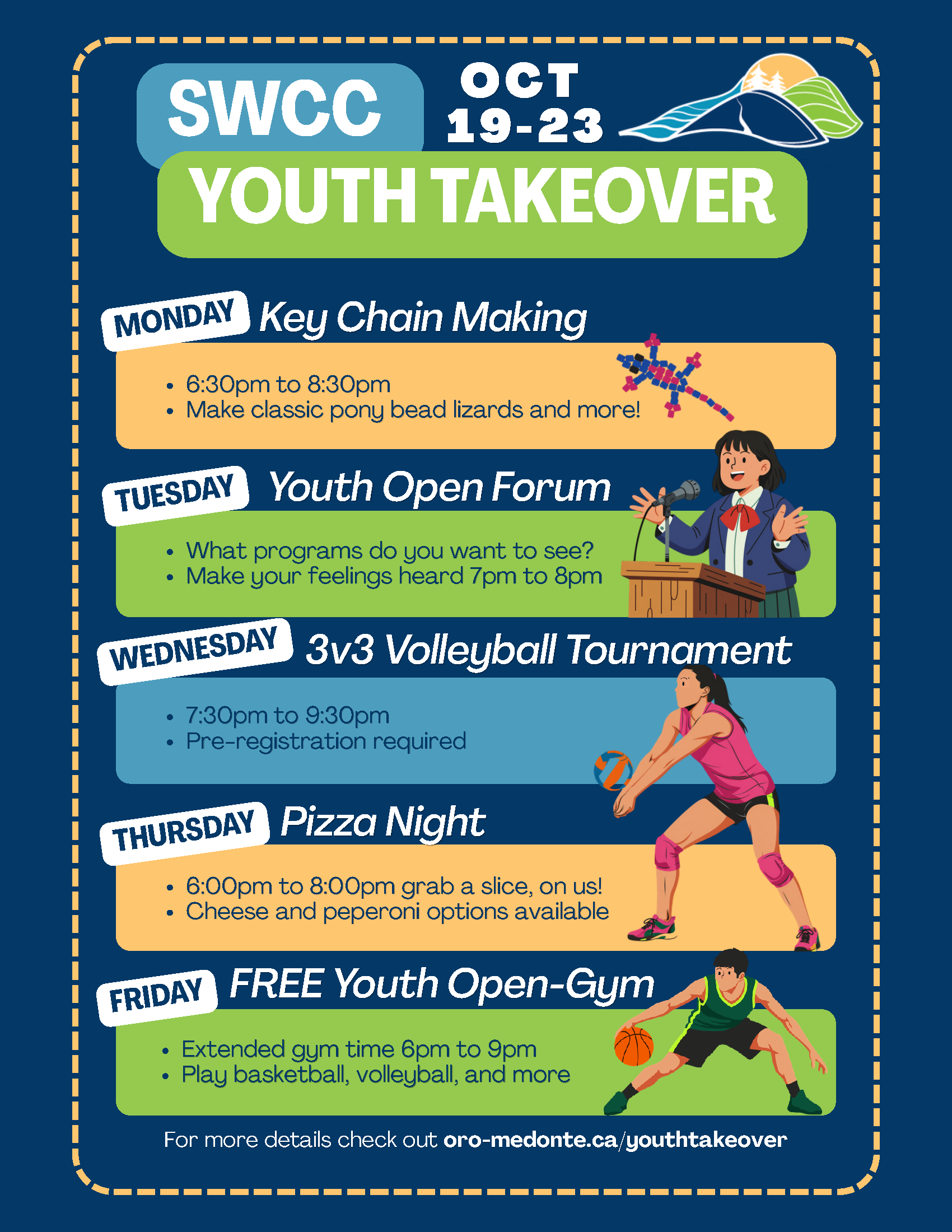 SWCC

OCT 19-23

YOUTH TAKEOVER

MONDAY Key Chain Making

• 6:30pm to 8:30pm
• Make classic pony bead lizards and more!

TUESDAY Youth Open Forum

• What programs do you want to see?
• Make your feelings heard 7pm to 8pm

WEDNESDAY 3v3 Volleyball Tournament

• 7:30pm to 9:30pm
• Pre-registration required

THURSDAY Pizza Night

• 6:00pm to 8:00pm grab a slice, on us!
• Cheese and peperoni options available

FRIDAY FREE Youth Open-Gym

• Extended gym time 6pm to 9pm
• Play basketball, volleyball, and more

For more details check out oro-medonte.ca/youthtakeover